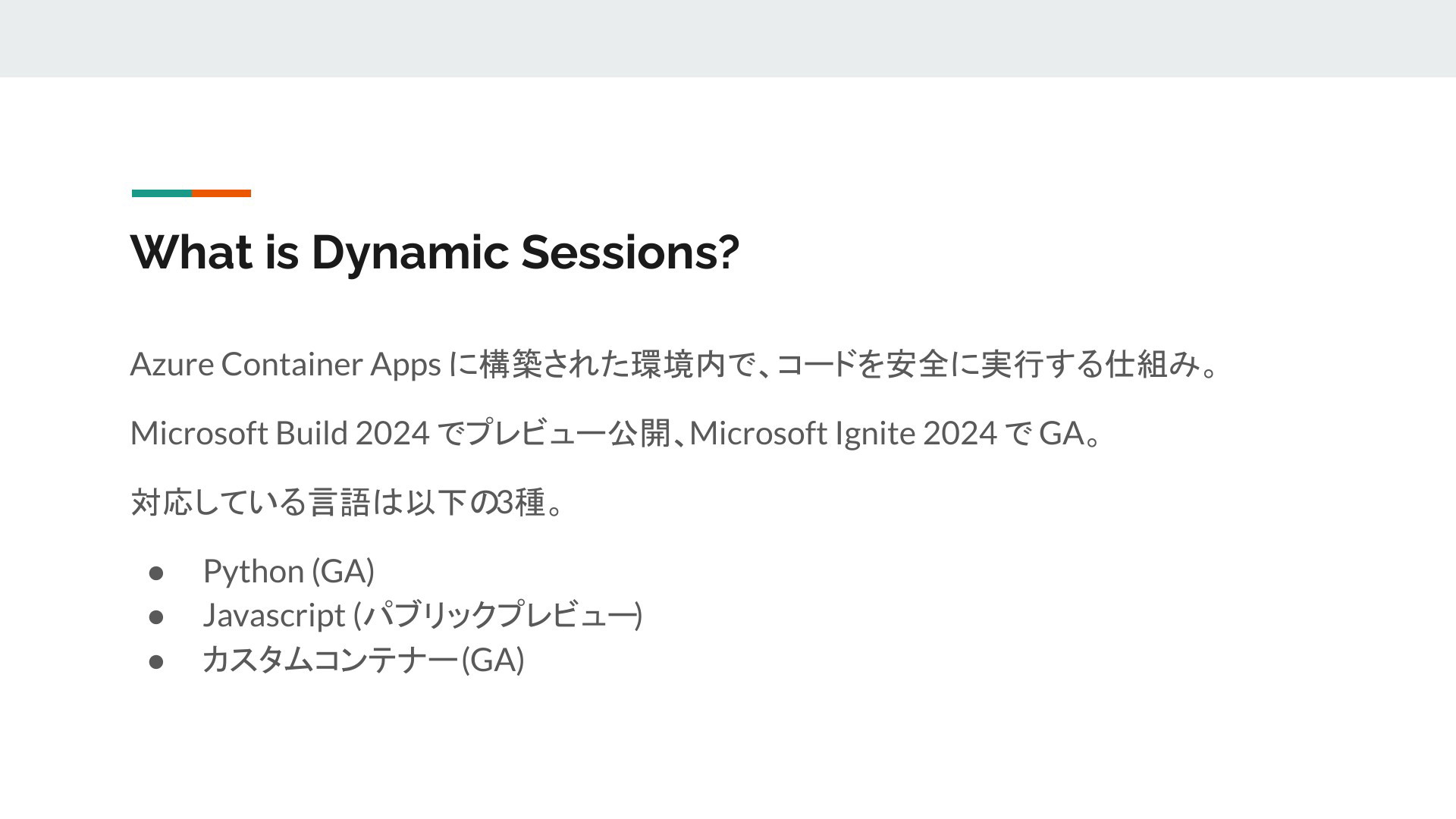 What is Dynamic Sessions?

Azure Container Apps に構築された環境内で、コードを安全に実行する仕組み。

Microsoft Build 2024 でプレビュー公開、Microsoft Ignite 2024 で GA。

対応している言語は以下の3種。

● Python (GA)
● Javascript (パブリックプレビュー)
● カスタムコンテナー(GA)